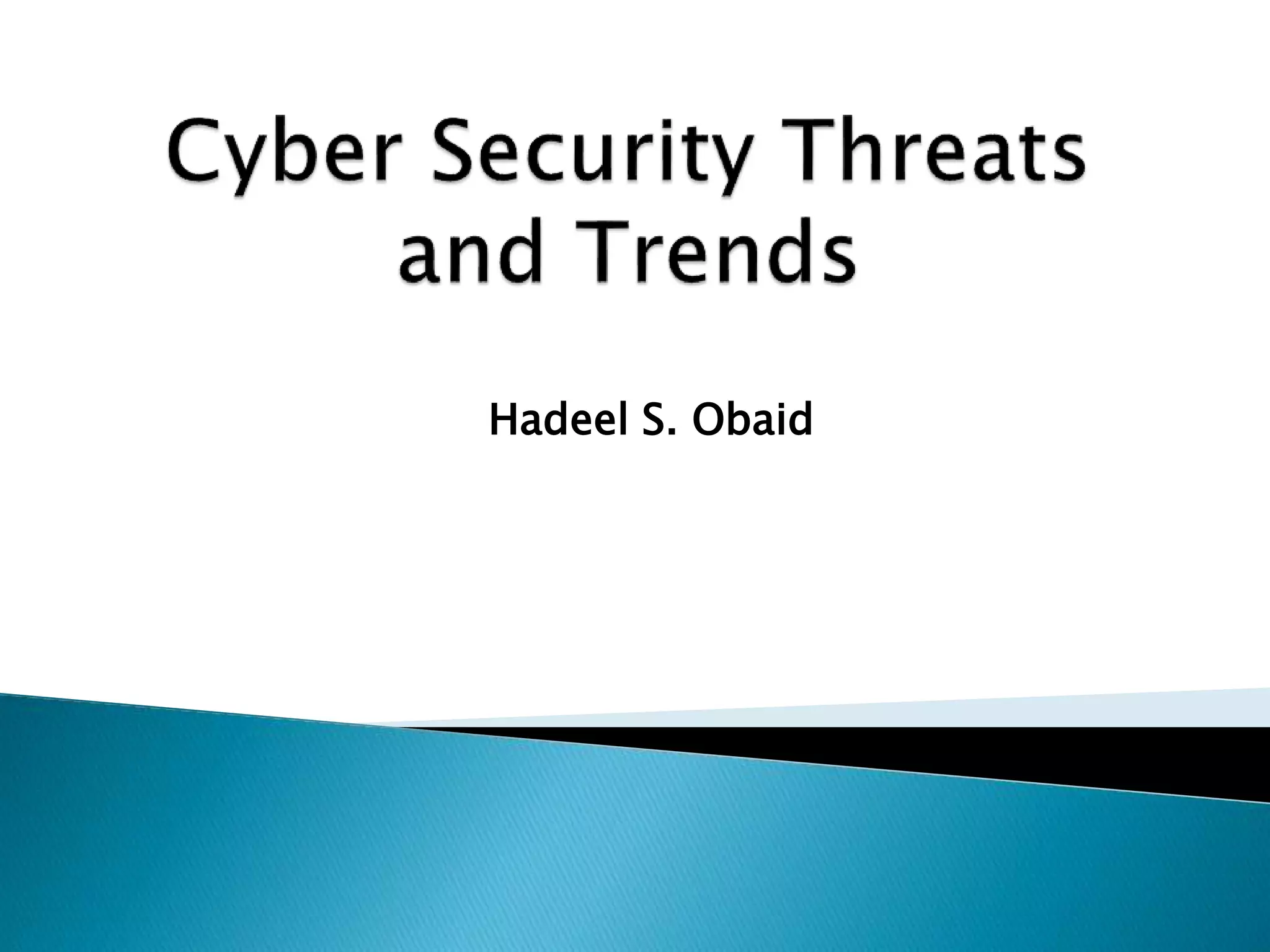 Cyber Security Threats and Trends

Hadeel S. Obaid